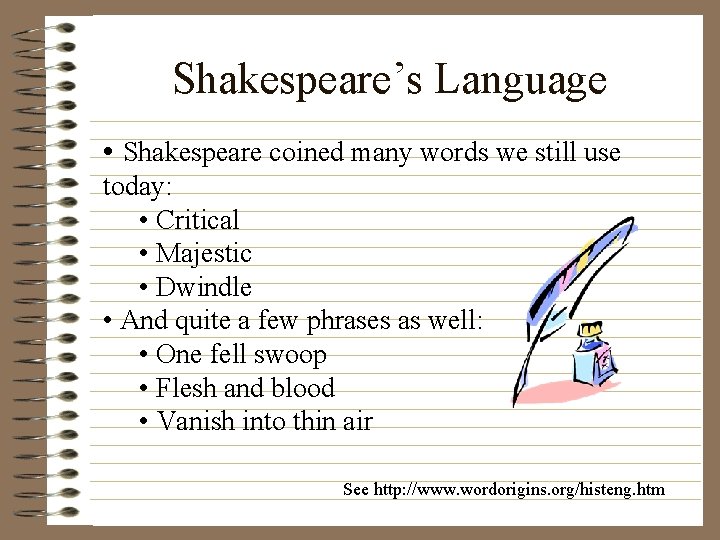 Shakespeare's Language

• Shakespeare coined many words we still use today:
• Critical
• Majestic
• Dwindle
• And quite a few phrases as well:
• One fell swoop
• Flesh and blood
• Vanish into thin air

See http://www.wordorigins.org/histeng.htm